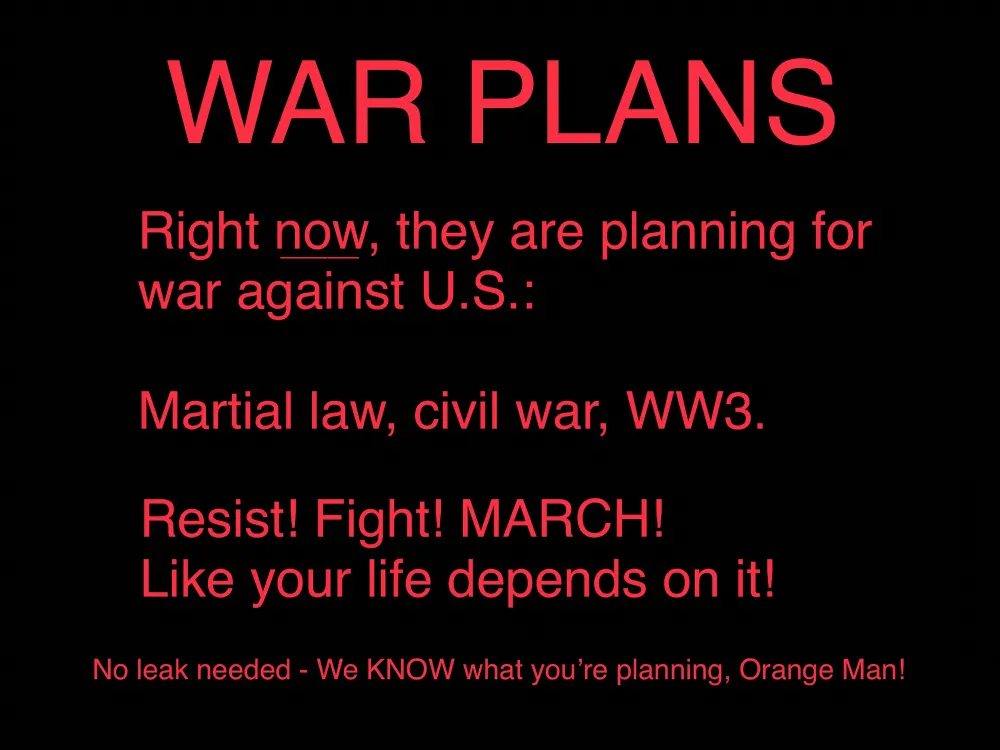 WAR PLANS

Right now, they are planning for war against U.S.:

Martial law, civil war, WW3.

Resist! Fight! MARCH!
Like your life depends on it!

No leak needed - We KNOW what you're planning, Orange Man!